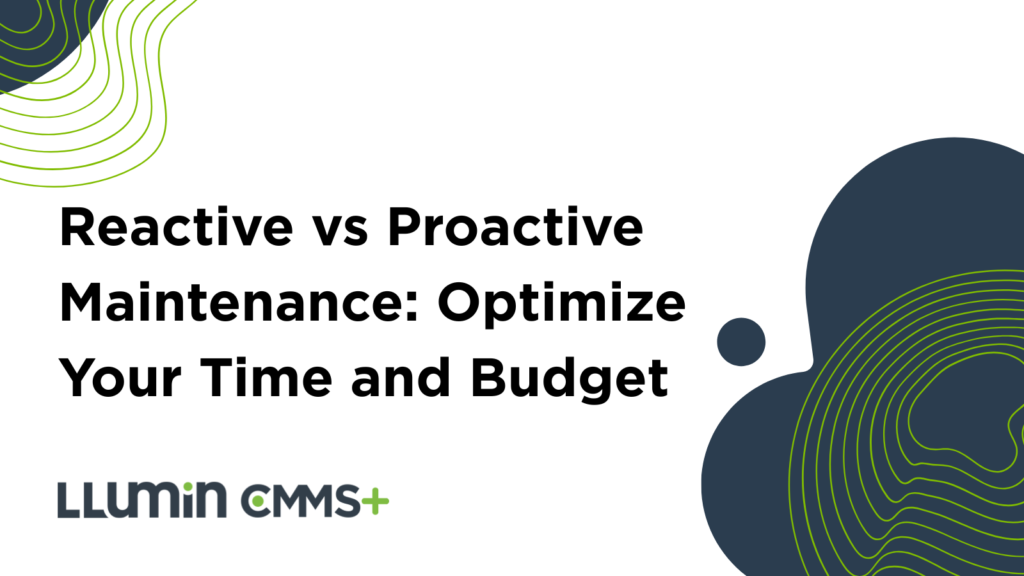 Reactive vs Proactive Maintenance: Optimize Your Time and Budget

LLUMIN CMMS+